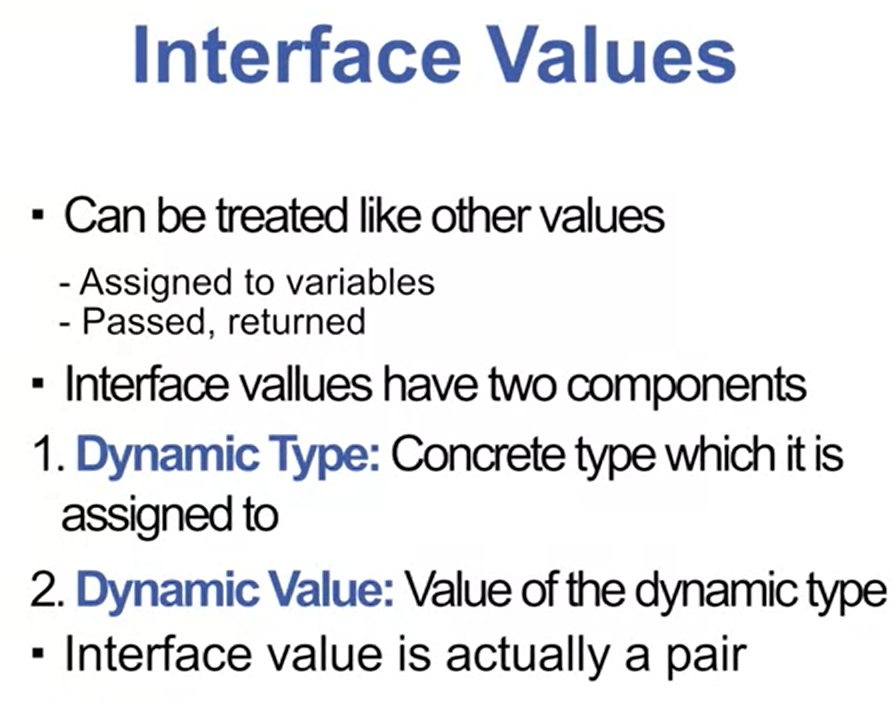 Interface Values

▪ Can be treated like other values

- Assigned to variables
- Passed, returned

▪ Interface vallues have two components

1. Dynamic Type: Concrete type which it is assigned to

2. Dynamic Value: Value of the dynamic type

▪ Interface value is actually a pair